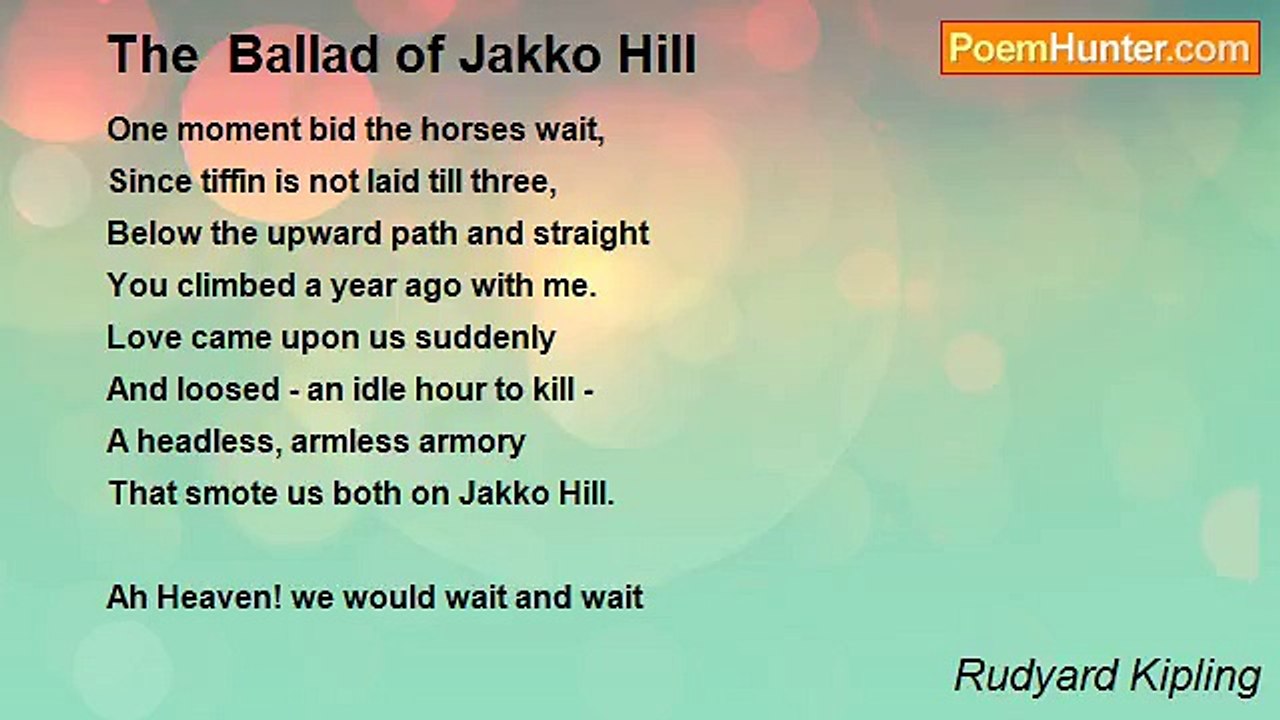 The Ballad of Jakko Hill

PoemHunter.com

One moment bid the horses wait,
Since tiffin is not laid till three,
Below the upward path and straight
You climbed a year ago with me.
Love came upon us suddenly
And loosed - an idle hour to kill -
A headless, armless armory
That smote us both on Jakko Hill.

Ah Heaven! we would wait and wait

Rudyard Kipling